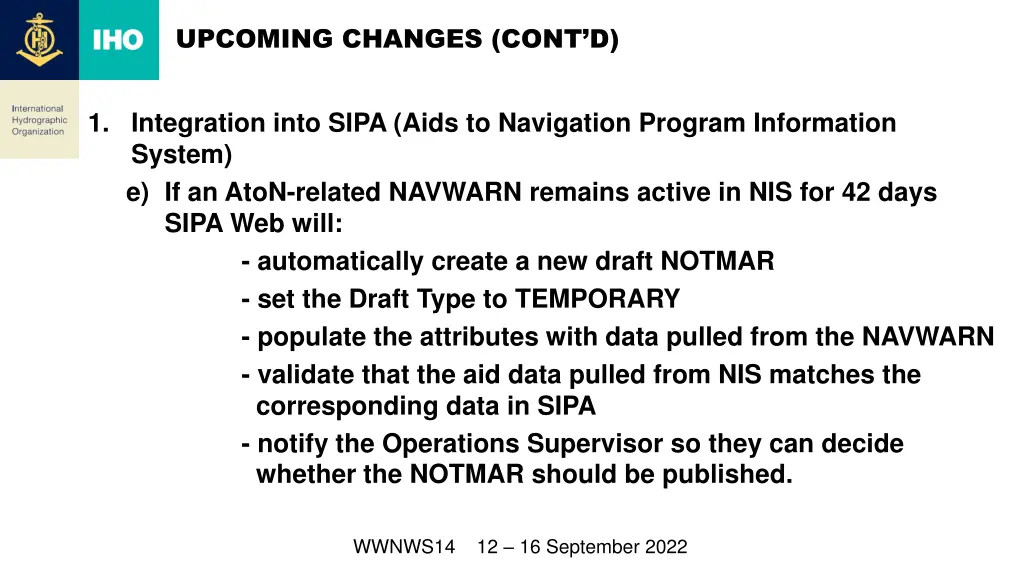 IHO

UPCOMING CHANGES (CONT'D)

International Hydrographic Organization

1. Integration into SIPA (Aids to Navigation Program Information System)

e) If an AtoN-related NAVWARN remains active in NIS for 42 days SIPA Web will:

- automatically create a new draft NOTMAR

- set the Draft Type to TEMPORARY

- populate the attributes with data pulled from the NAVWARN

- validate that the aid data pulled from NIS matches the corresponding data in SIPA

- notify the Operations Supervisor so they can decide whether the NOTMAR should be published.

WWNWS14 12 – 16 September 2022